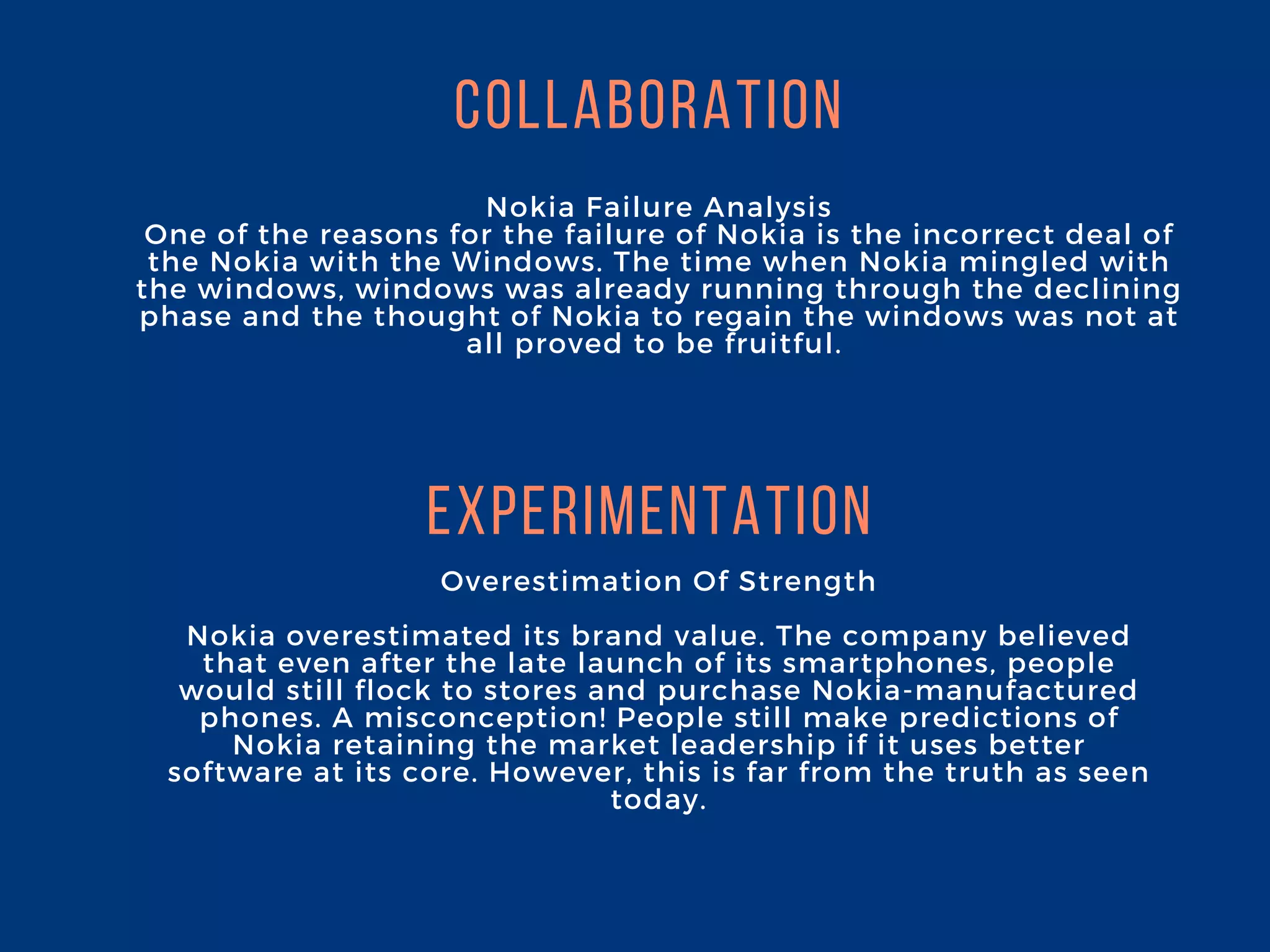 COLLABORATION

Nokia Failure Analysis
One of the reasons for the failure of Nokia is the incorrect deal of the Nokia with the Windows. The time when Nokia mingled with the windows, windows was already running through the declining phase and the thought of Nokia to regain the windows was not at all proved to be fruitful.

EXPERIMENTATION

Overestimation Of Strength

Nokia overestimated its brand value. The company believed that even after the late launch of its smartphones, people would still flock to stores and purchase Nokia-manufactured phones. A misconception! People still make predictions of Nokia retaining the market leadership if it uses better software at its core. However, this is far from the truth as seen today.